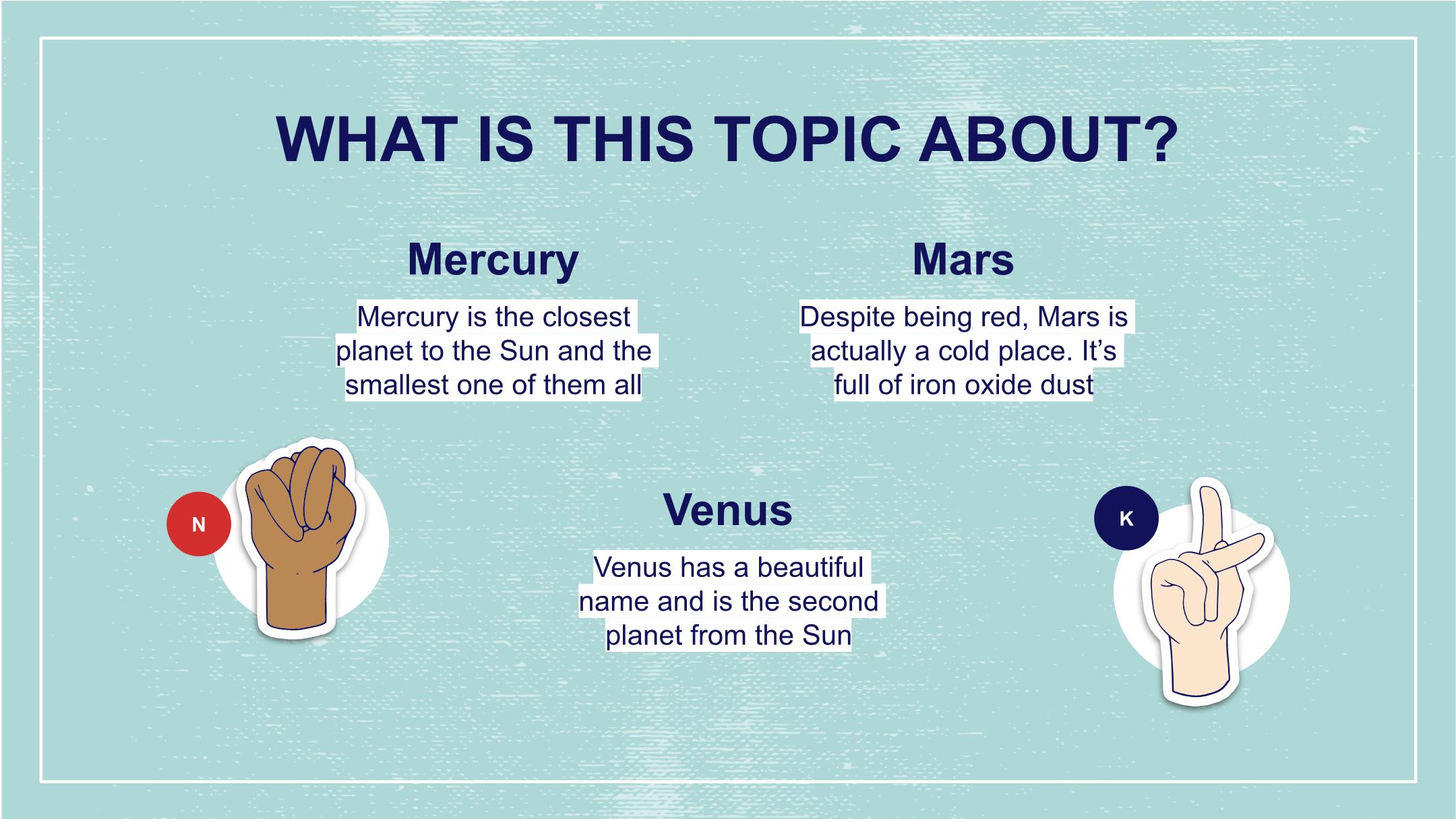 WHAT IS THIS TOPIC ABOUT?

Mercury

Mercury is the closest planet to the Sun and the smallest one of them all

Mars

Despite being red, Mars is actually a cold place. It's full of iron oxide dust

N

Venus

Venus has a beautiful name and is the second planet from the Sun

K